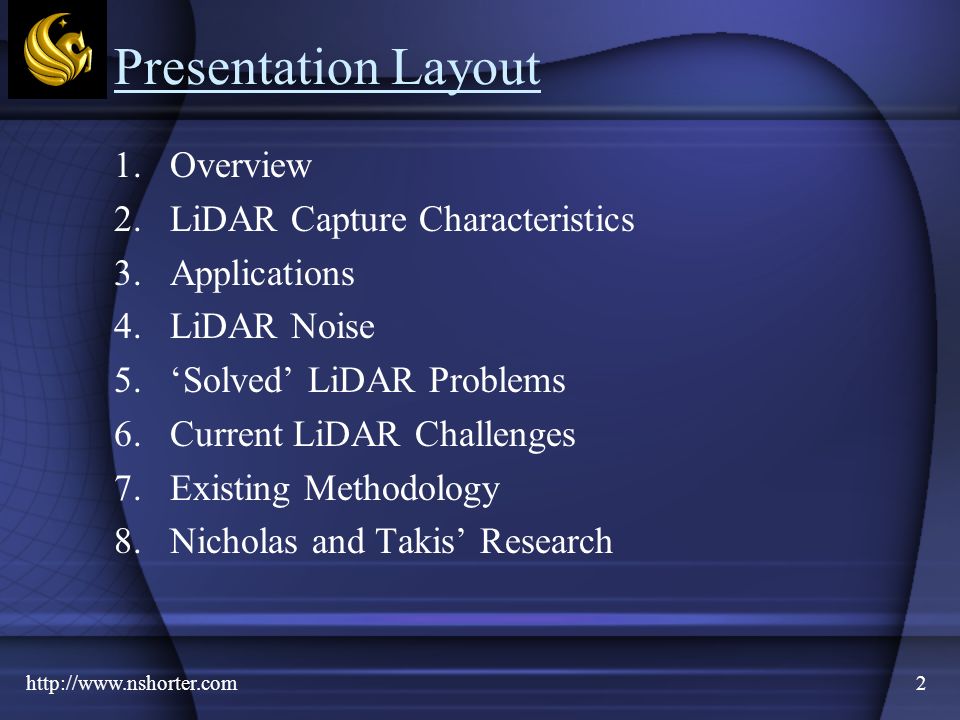 Presentation Layout

1. Overview
2. LiDAR Capture Characteristics
3. Applications
4. LiDAR Noise
5. ‘Solved’ LiDAR Problems
6. Current LiDAR Challenges
7. Existing Methodology
8. Nicholas and Takis’ Research

http://www.nshorter.com

2